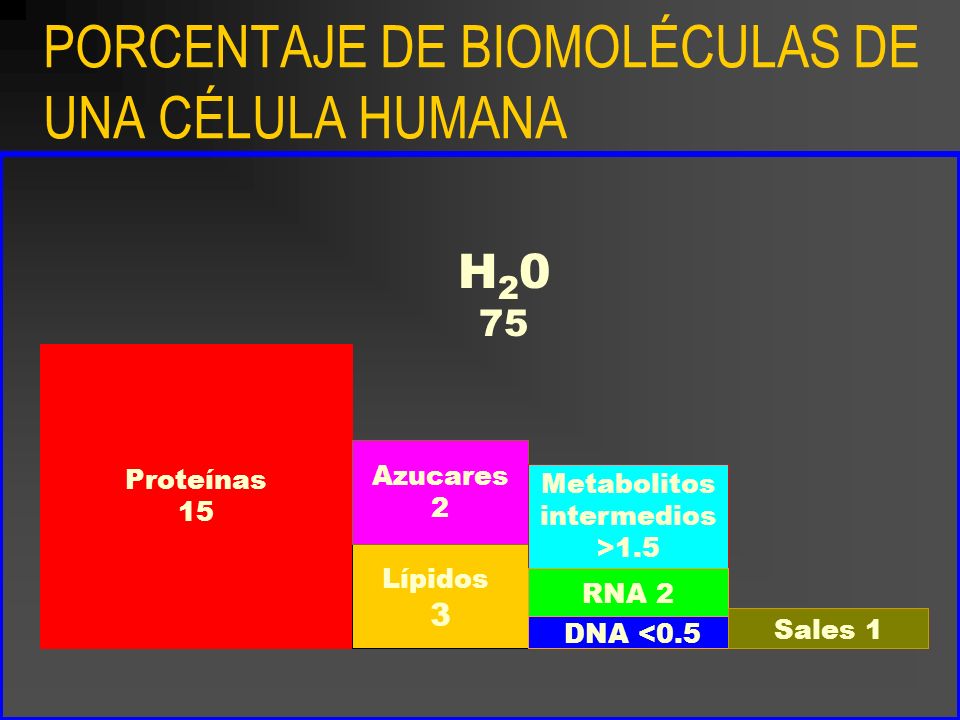 PORCENTAJE DE BIOMOLÉCULAS DE UNA CÉLULA HUMANA

$H_20$
75

Proteínas
15

Azucares
2

Lípidos
3

Metabolitos intermedios
>1.5

RNA 2

DNA <0.5

Sales 1